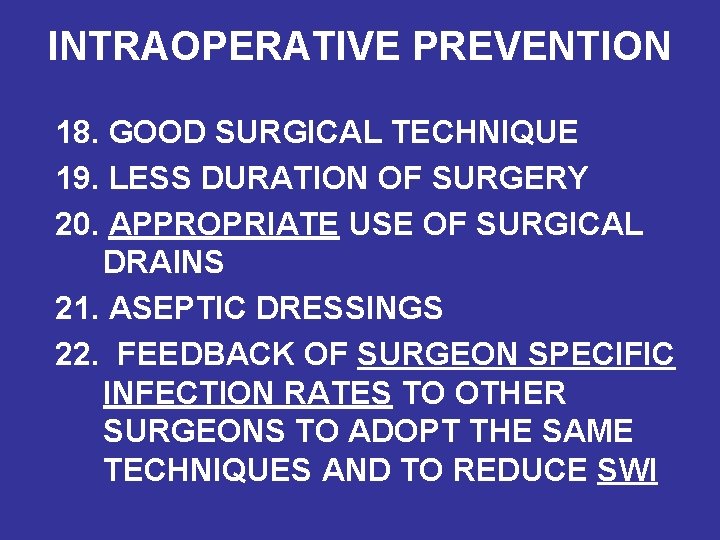 INTRAOPERATIVE PREVENTION

18. GOOD SURGICAL TECHNIQUE

19. LESS DURATION OF SURGERY

20. APPROPRIATE USE OF SURGICAL DRAINS

21. ASEPTIC DRESSINGS

22. FEEDBACK OF SURGEON SPECIFIC INFECTION RATES TO OTHER SURGEONS TO ADOPT THE SAME TECHNIQUES AND TO REDUCE SWI